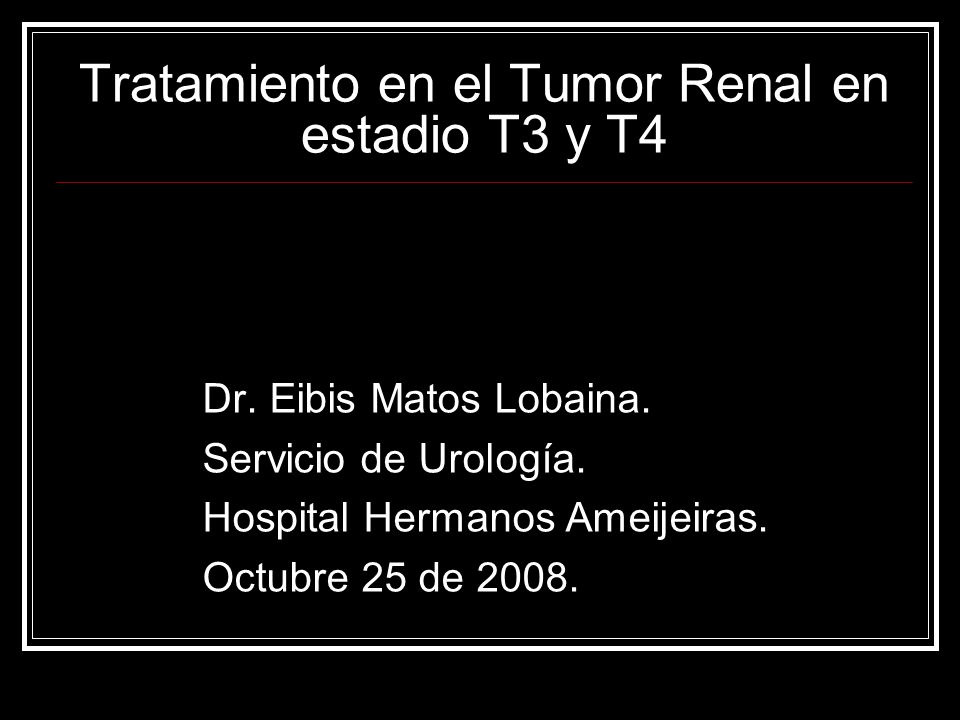 Tratamiento en el Tumor Renal en estadio T3 y T4

Dr. Eibis Matos Lobaina.

Servicio de Urología.

Hospital Hermanos Ameijeiras.

Octubre 25 de 2008.